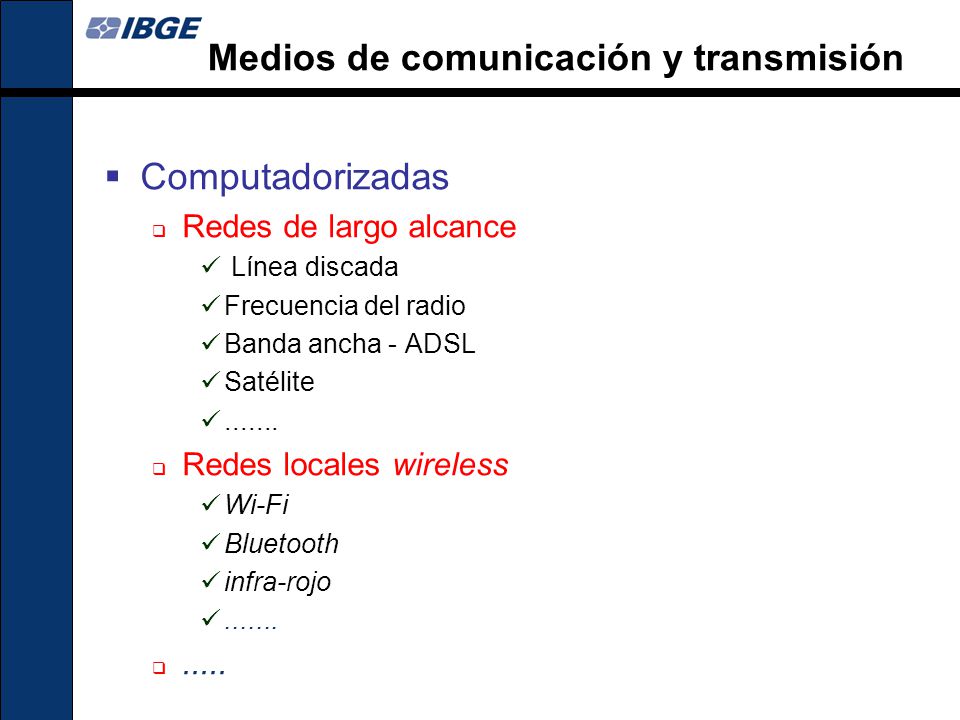 IBGE

Medios de comunicación y transmisión

▪ Computadorizadas

❑ Redes de largo alcance

✓ Línea discada

✓ Frecuencia del radio

✓ Banda ancha - ADSL

✓ Satélite

✓ …….

❑ Redes locales wireless

✓ Wi-Fi

✓ Bluetooth

✓ infra-rojo

✓ …….

❑ …..